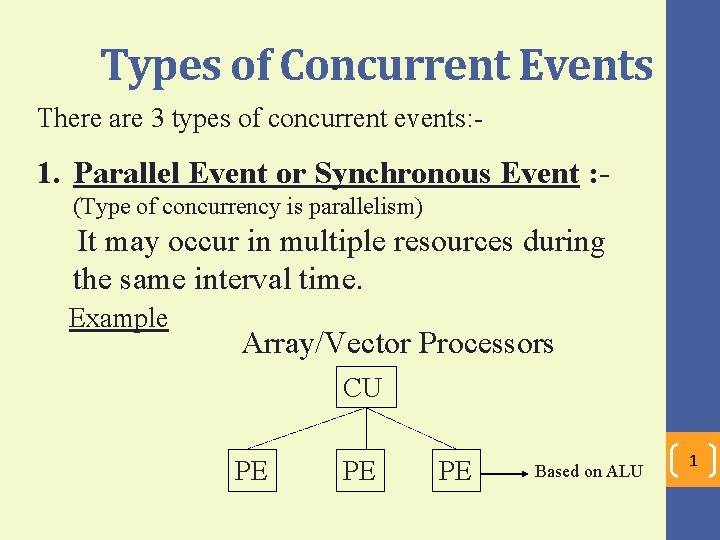 Types of Concurrent Events

There are 3 types of concurrent events:-

1. Parallel Event or Synchronous Event :-
(Type of concurrency is parallelism)
It may occur in multiple resources during the same interval time.

Example

Array/Vector Processors

CU

PE

PE

PE

Based on ALU

1